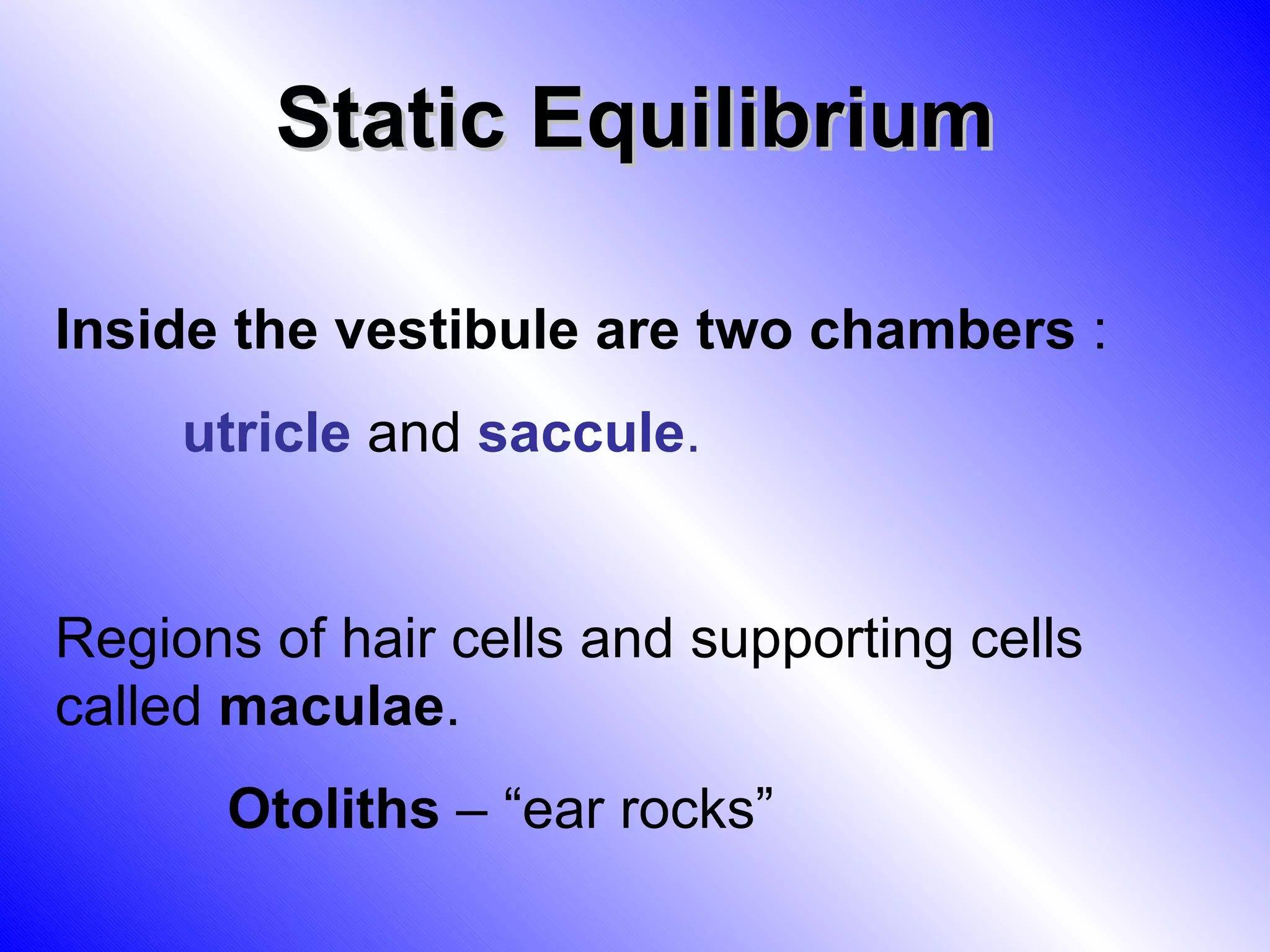 Static Equilibrium

Inside the vestibule are two chambers :

utricle and saccule.

Regions of hair cells and supporting cells called maculae.

Otoliths – “ear rocks”